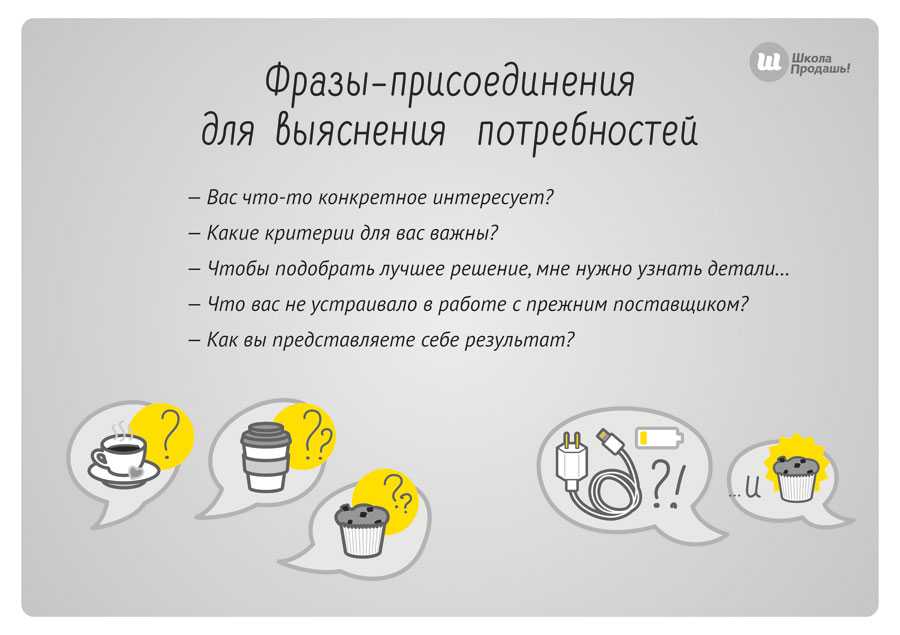 Школа Продашь!

Фразы-присоединения для выяснения потребностей

– Вас что-то конкретное интересует?
– Какие критерии для вас важны?
– Чтобы подобрать лучшее решение, мне нужно узнать детали...
– Что вас не устраивало в работе с прежним поставщиком?
– Как вы представляете себе результат?

?

??

??

?!

...и